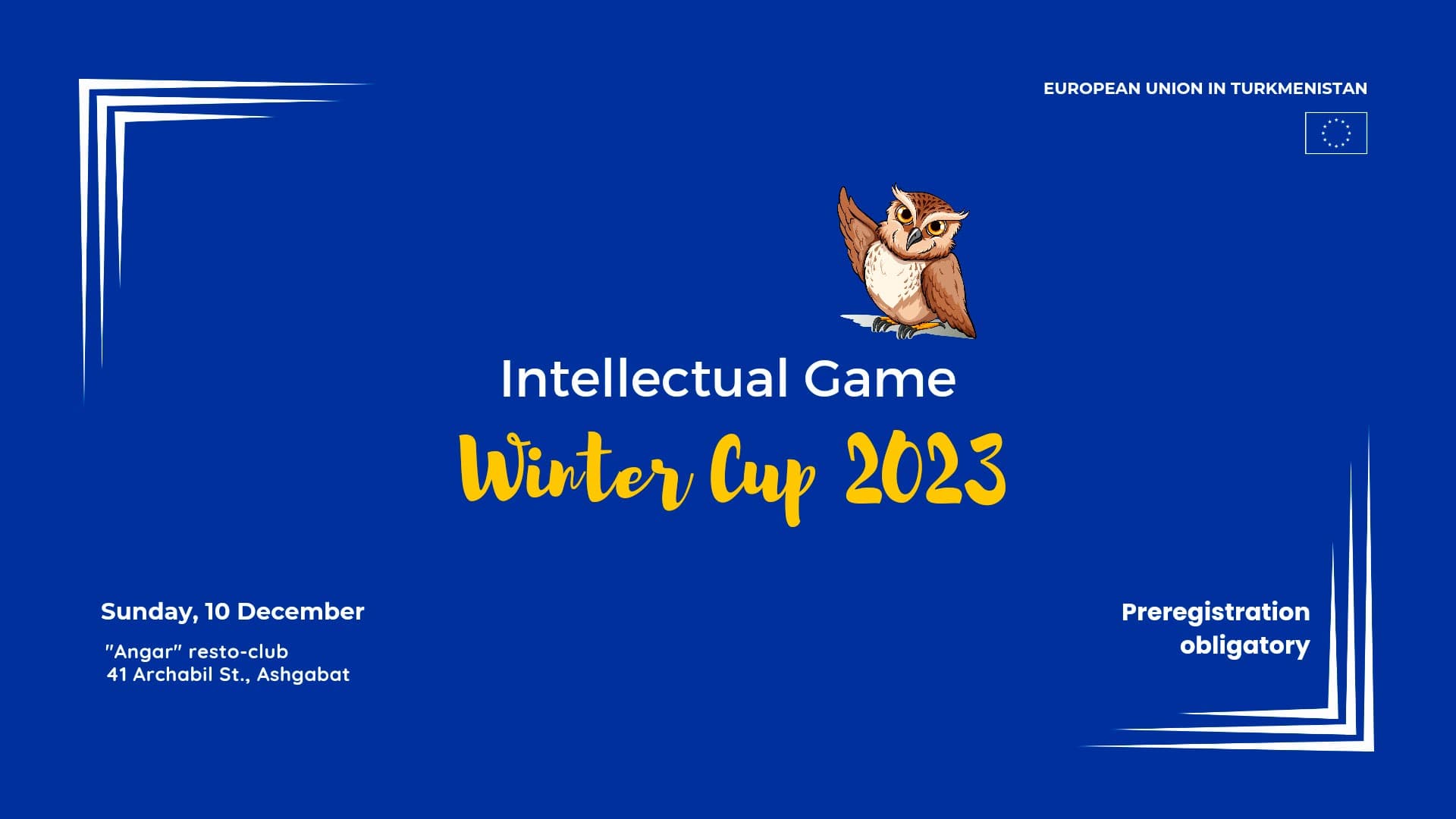 EUROPEAN UNION IN TURKMENISTAN

Intellectual Game

Winter Cup 2023

Sunday, 10 December

"Angar" resto-club
41 Archabil St., Ashgabat

Preregistration obligatory